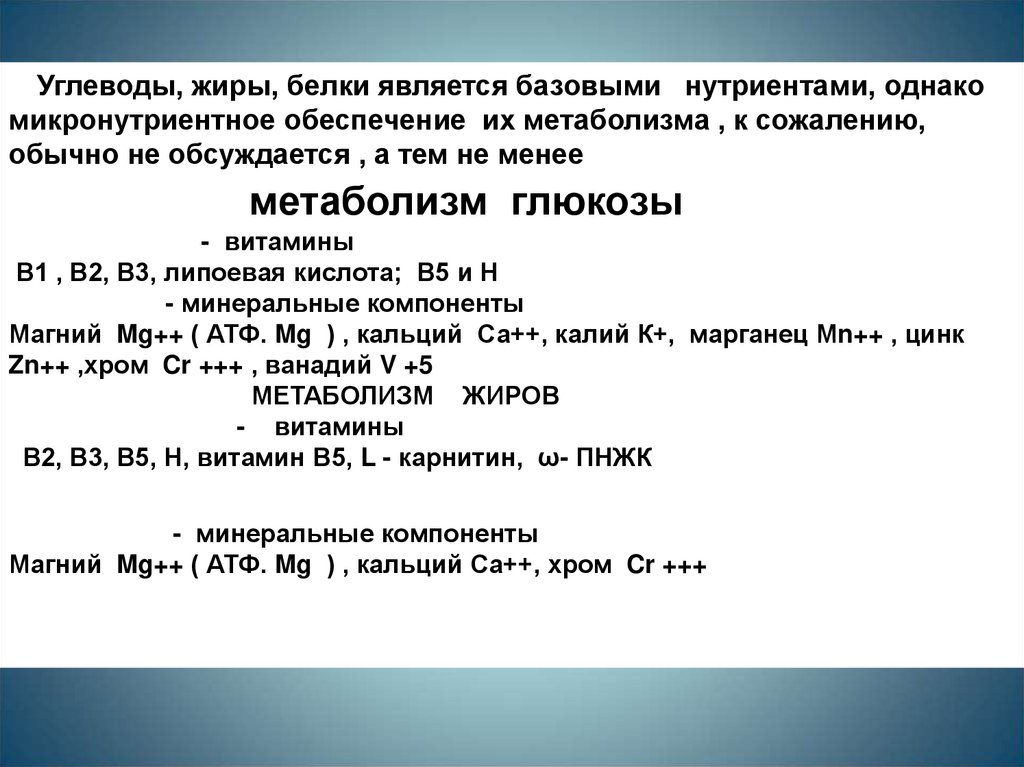 Углеводы, жиры, белки является базовыми нутриентами, однако микронутриентное обеспечение их метаболизма , к сожалению, обычно не обсуждается , а тем не менее

метаболизм глюкозы

- витамины

В1 , В2, В3, липоевая кислота; В5 и Н

- минеральные компоненты

Магний Mg++ ( АТФ. Mg ) , кальций Са++, калий К+, марганец Mn++ , цинк Zn++ ,хром Cr +++ , ванадий V +5

МЕТАБОЛИЗМ ЖИРОВ

- витамины

В2, В3, В5, Н, витамин В5, L - карнитин, ω- ПНЖК

- минеральные компоненты

Магний Mg++ ( АТФ. Mg ) , кальций Са++, хром Cr +++